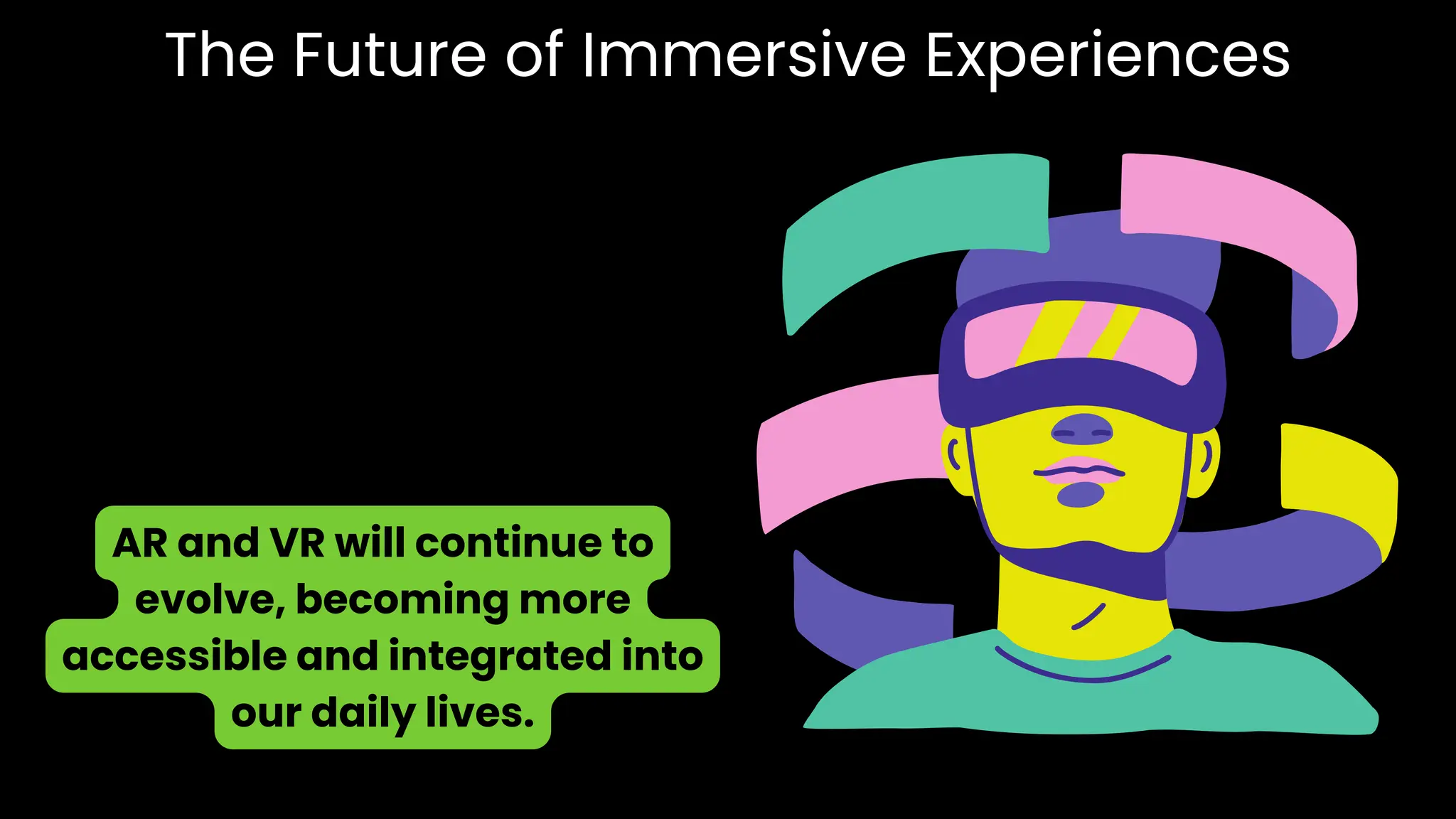 The Future of Immersive Experiences

AR and VR will continue to evolve, becoming more accessible and integrated into our daily lives.